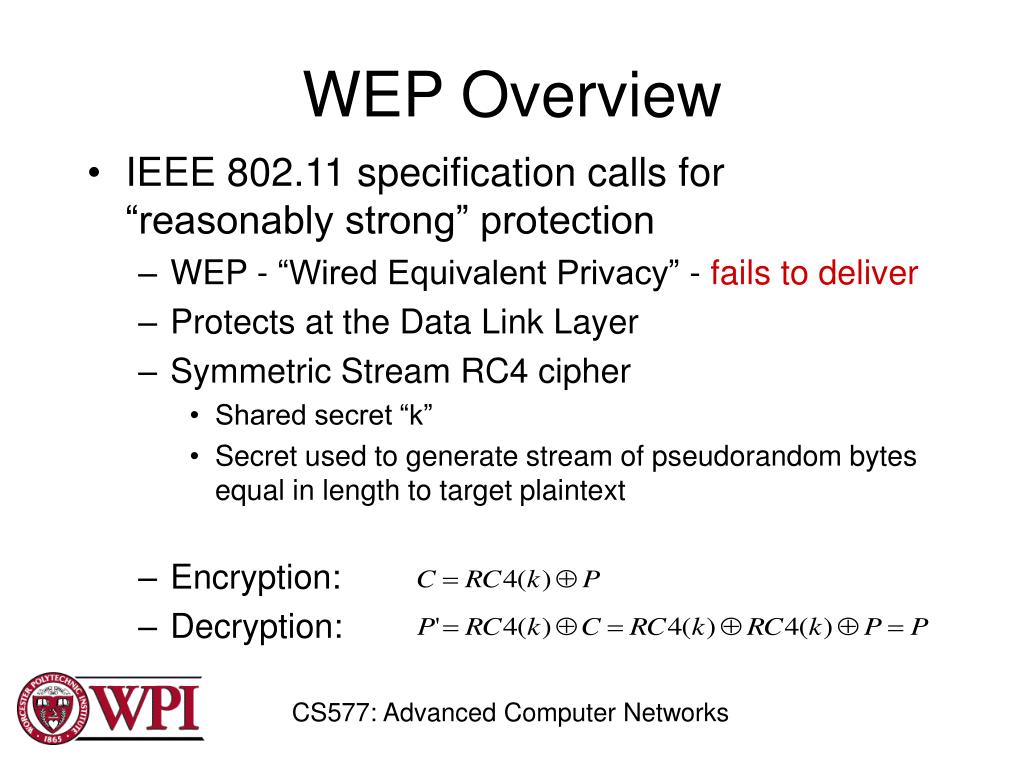 WEP Overview

• IEEE 802.11 specification calls for “reasonably strong” protection
– WEP - “Wired Equivalent Privacy” - fails to deliver
– Protects at the Data Link Layer
– Symmetric Stream RC4 cipher
• Shared secret “k”
• Secret used to generate stream of pseudorandom bytes equal in length to target plaintext

– Encryption: $C = RC4(k) \oplus P$
– Decryption: $P' = RC4(k) \oplus C = RC4(k) \oplus RC4(k) \oplus P = P$

WORCESTER POLYTECHNIC INSTITUTE 1865 WPI

CS577: Advanced Computer Networks